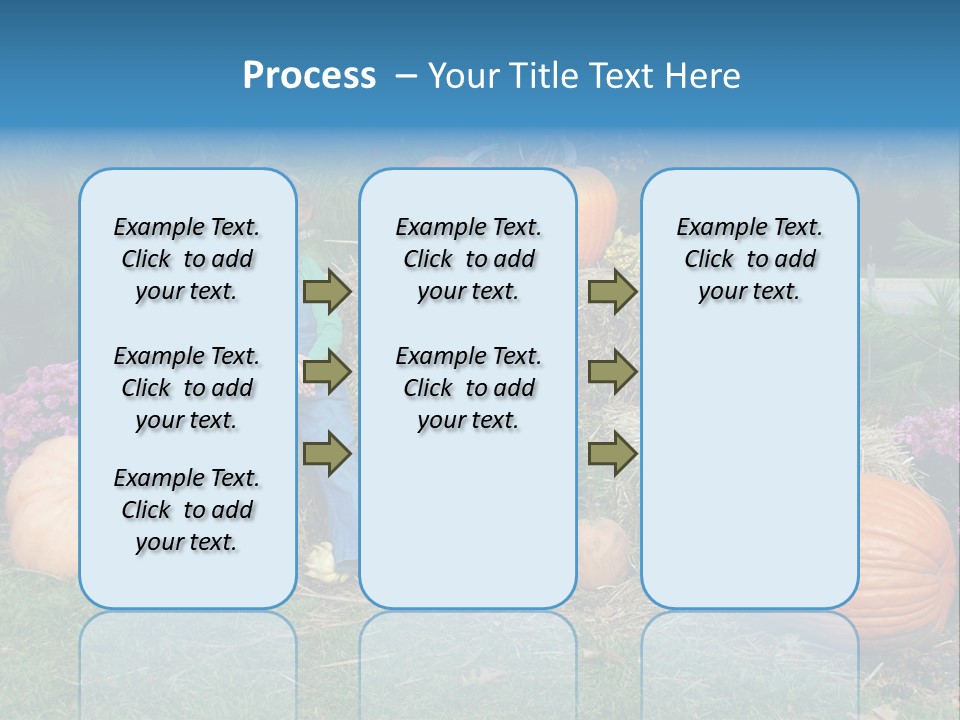 Process – Your Title Text Here

Example Text. Click to add your text.

Example Text. Click to add your text.

Example Text. Click to add your text.

Example Text. Click to add your text.

Example Text. Click to add your text.

Example Text. Click to add your text.